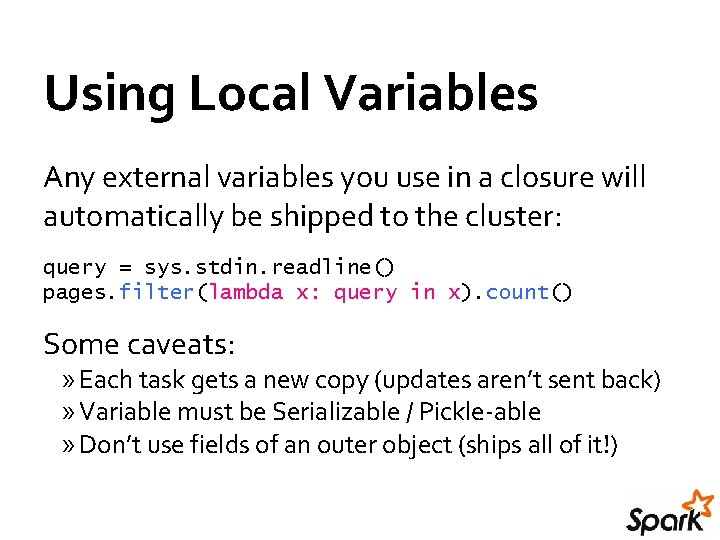 Using Local Variables

Any external variables you use in a closure will automatically be shipped to the cluster:

query = sys.stdin.readline()
pages.filter(lambda x: query in x).count()

Some caveats:
» Each task gets a new copy (updates aren't sent back)
» Variable must be Serializable / Pickle-able
» Don't use fields of an outer object (ships all of it!)

Spark